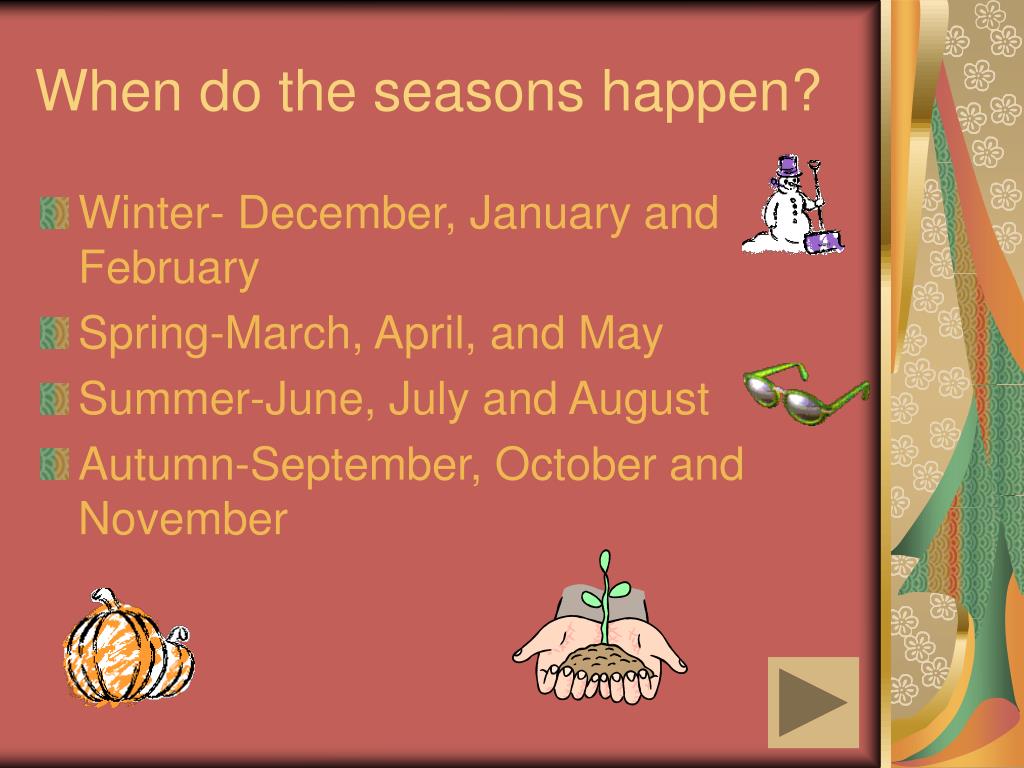 When do the seasons happen?

Winter- December, January and February

Spring-March, April, and May

Summer-June, July and August

Autumn-September, October and November